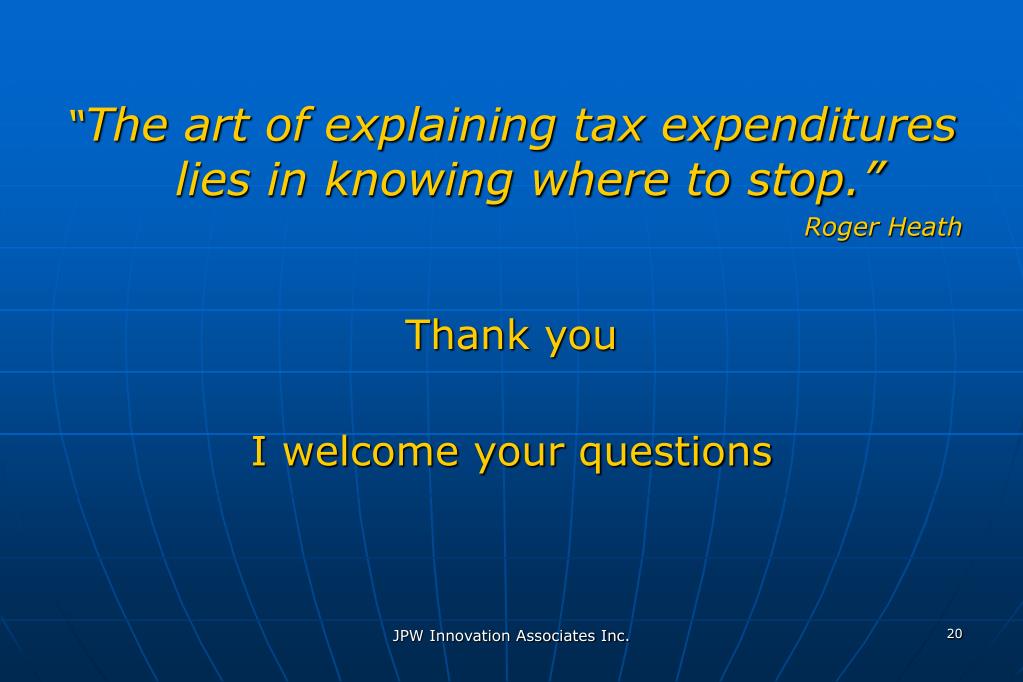 “The art of explaining tax expenditures lies in knowing where to stop.”

Roger Heath

Thank you

I welcome your questions

JPW Innovation Associates Inc.

20